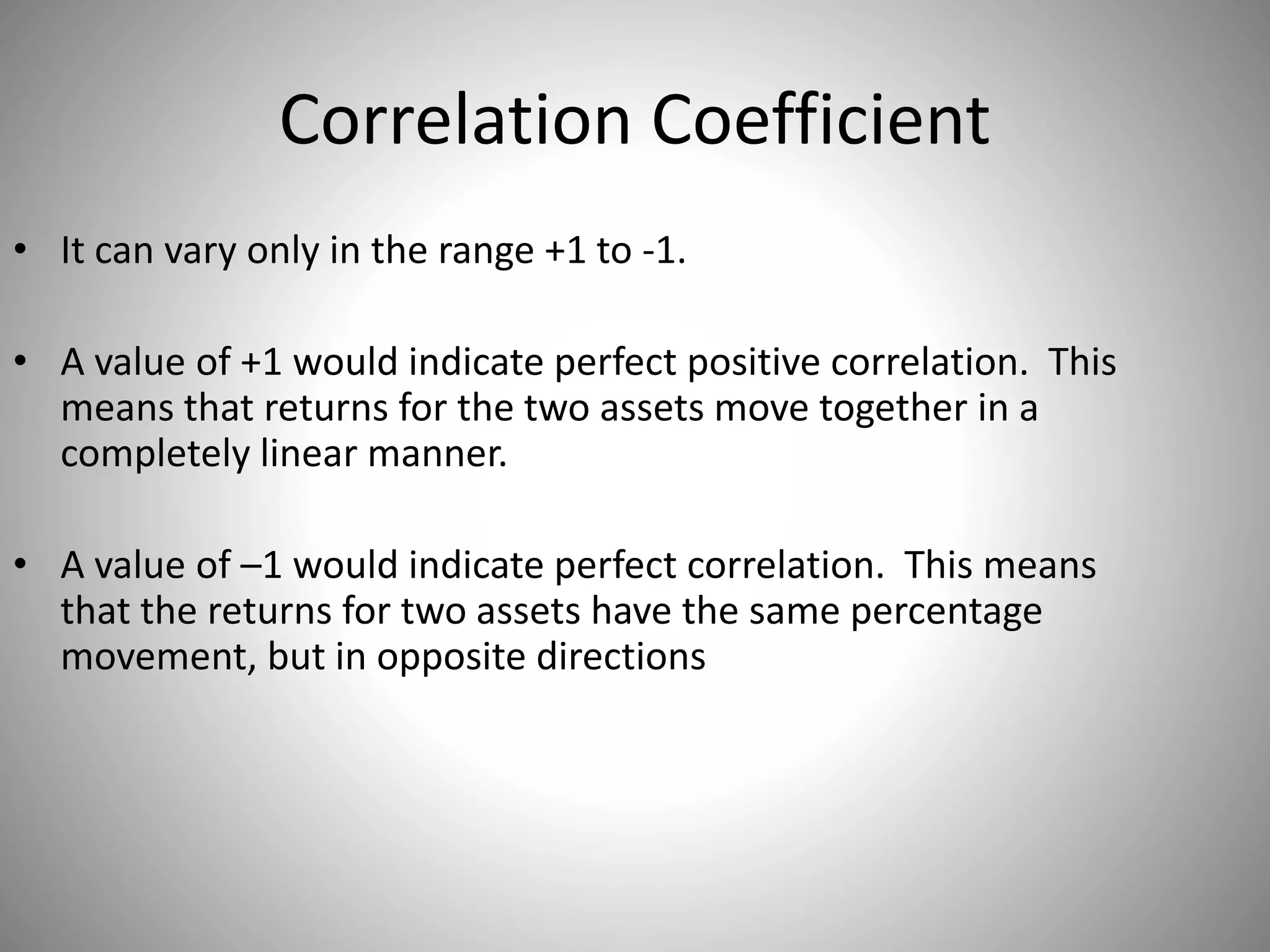 Correlation Coefficient

• It can vary only in the range +1 to -1.

• A value of +1 would indicate perfect positive correlation. This means that returns for the two assets move together in a completely linear manner.

• A value of –1 would indicate perfect correlation. This means that the returns for two assets have the same percentage movement, but in opposite directions